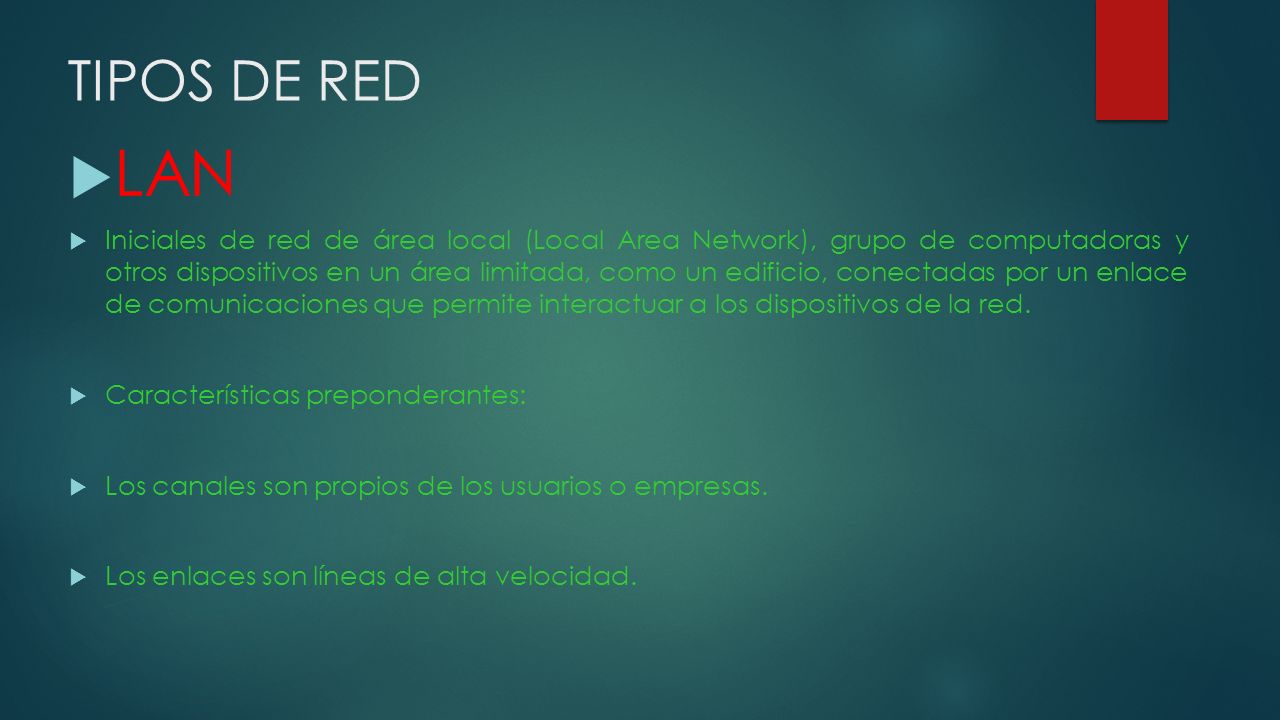 TIPOS DE RED

LAN

Iniciales de red de área local (Local Area Network), grupo de computadoras y otros dispositivos en un área limitada, como un edificio, conectadas por un enlace de comunicaciones que permite interactuar a los dispositivos de la red.

Características preponderantes:

Los canales son propios de los usuarios o empresas.

Los enlaces son líneas de alta velocidad.